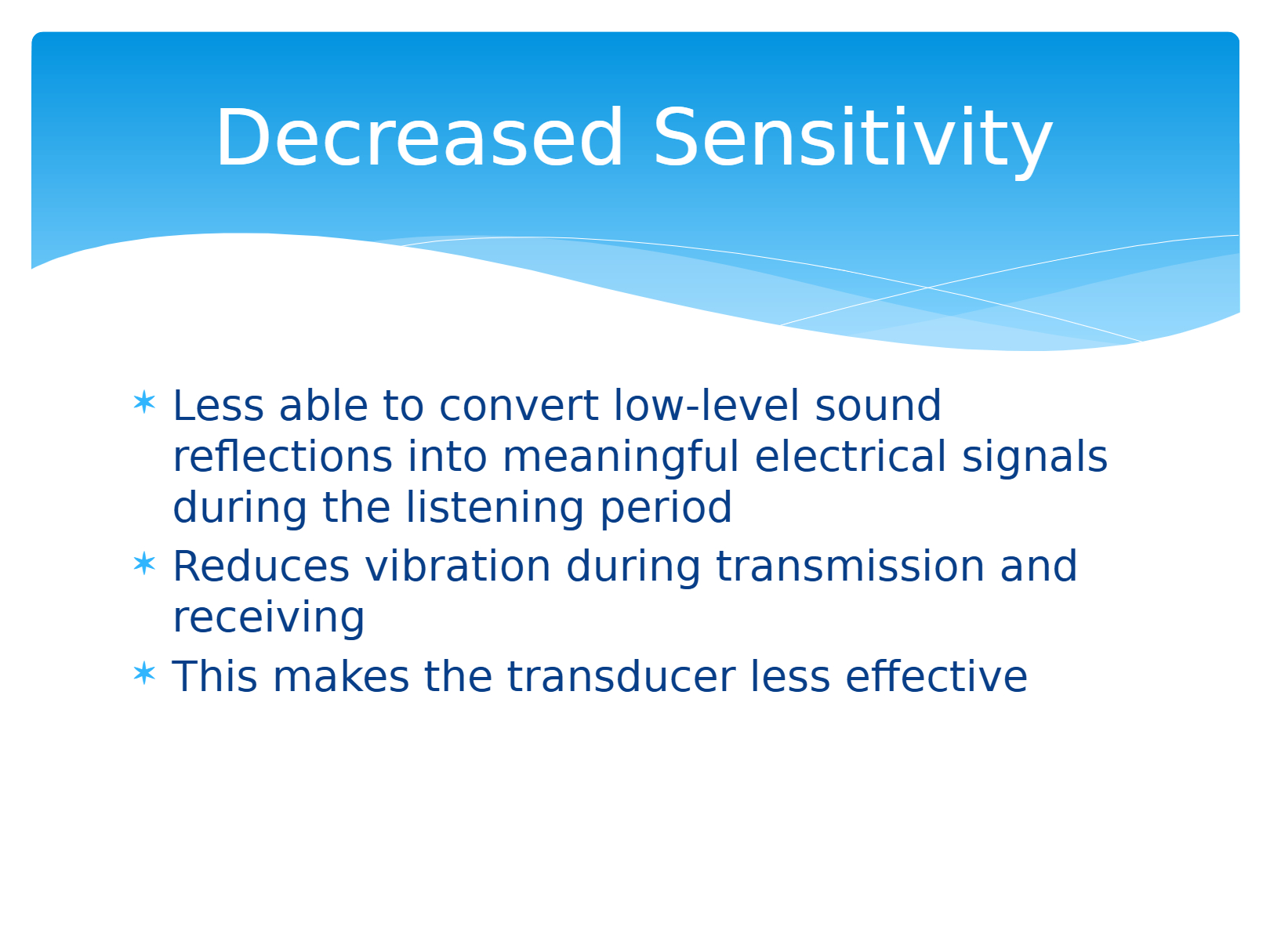 Decreased Sensitivity

✶ Less able to convert low-level sound reflections into meaningful electrical signals during the listening period
✶ Reduces vibration during transmission and receiving
✶ This makes the transducer less effective